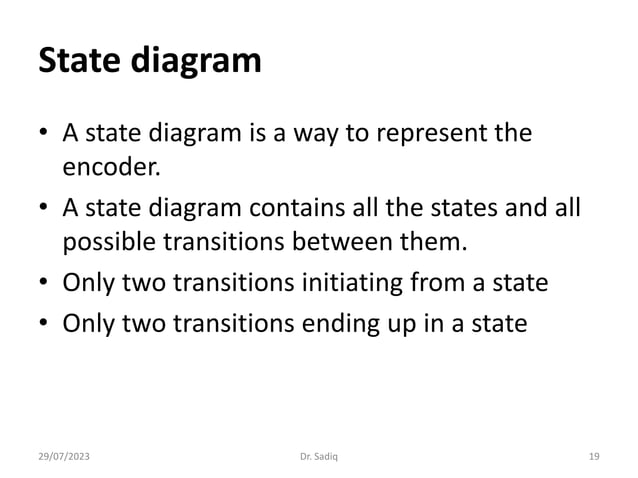 State diagram

• A state diagram is a way to represent the encoder.

• A state diagram contains all the states and all possible transitions between them.

• Only two transitions initiating from a state

• Only two transitions ending up in a state

29/07/2023 Dr. Sadiq 19